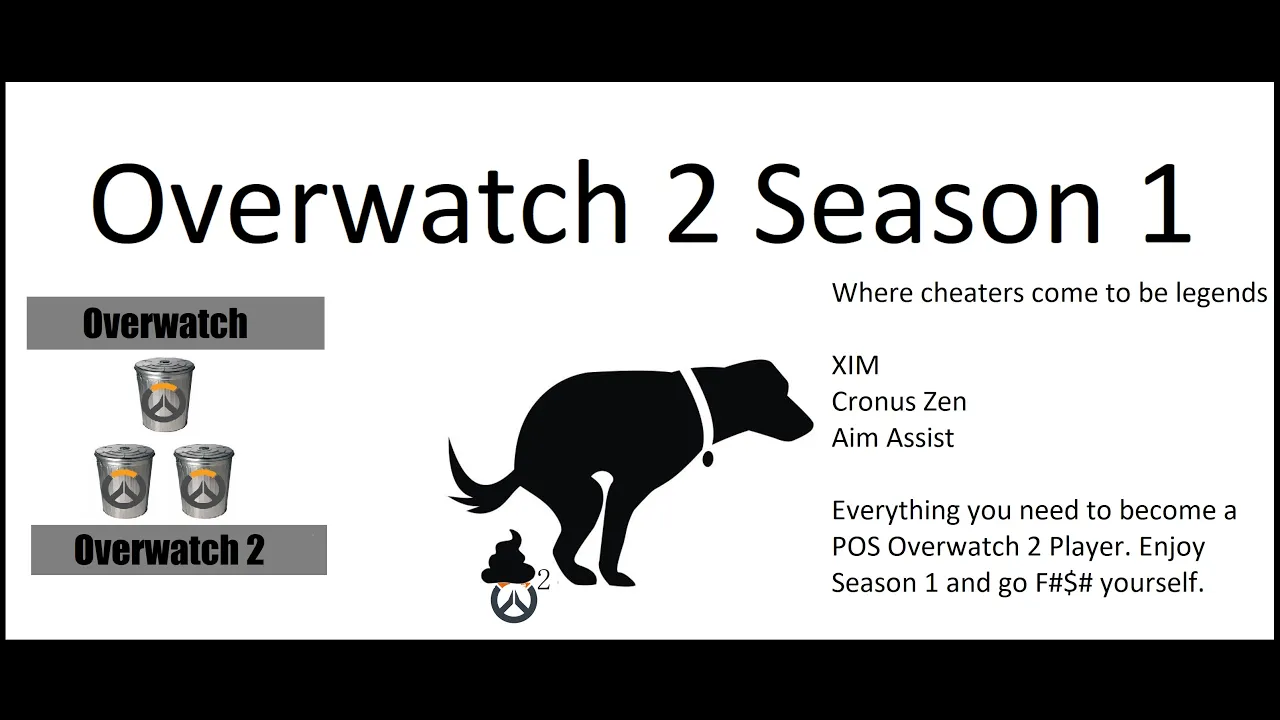 Overwatch 2 Season 1

Overwatch

Overwatch 2

2

Where cheaters come to be legends

XIM
Cronus Zen
Aim Assist

Everything you need to become a POS Overwatch 2 Player. Enjoy Season 1 and go F#$# yourself.